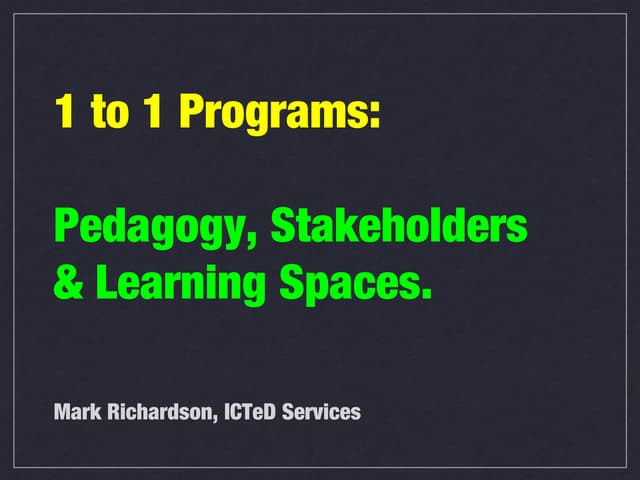 1 to 1 Programs:

Pedagogy, Stakeholders & Learning Spaces.

Mark Richardson, ICTeD Services